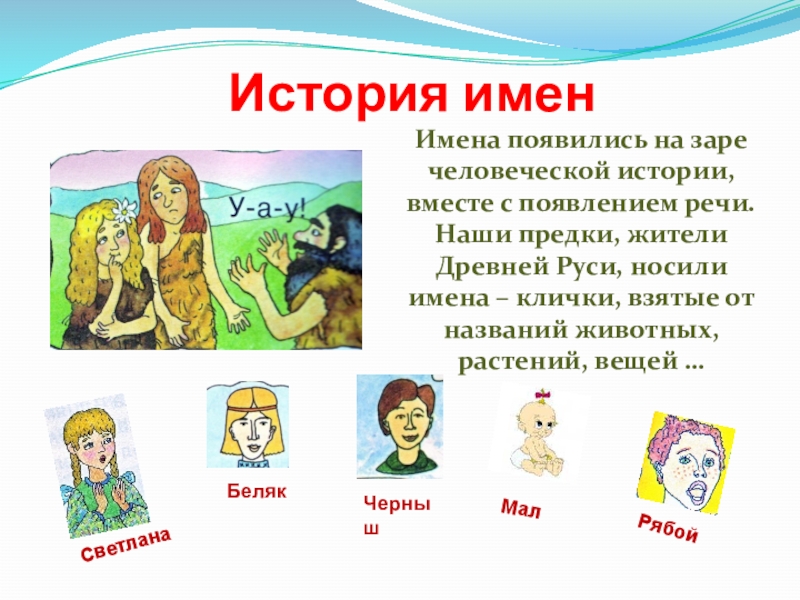 История имен

У-а-у!

Имена появились на заре человеческой истории, вместе с появлением речи. Наши предки, жители Древней Руси, носили имена – клички, взятые от названий животных, растений, вещей …

Светлана

Беляк

Черныш

Мал

Рябой